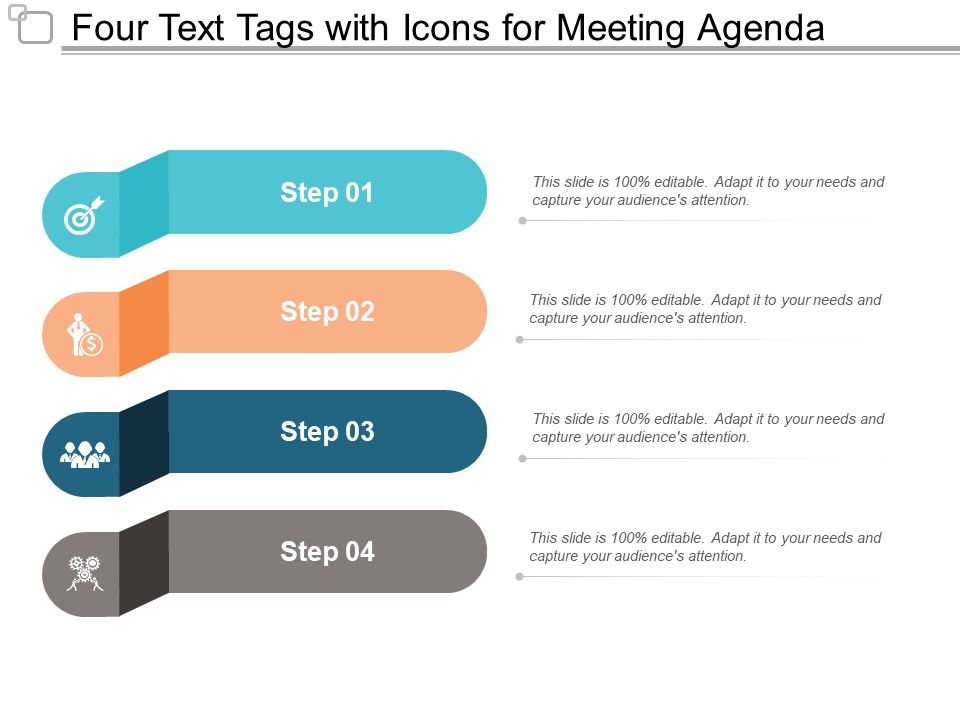 Four Text Tags with Icons for Meeting Agenda

Step 01

This slide is 100% editable. Adapt it to your needs and capture your audience's attention.

Step 02

This slide is 100% editable. Adapt it to your needs and capture your audience's attention.

Step 03

This slide is 100% editable. Adapt it to your needs and capture your audience's attention.

Step 04

This slide is 100% editable. Adapt it to your needs and capture your audience's attention.